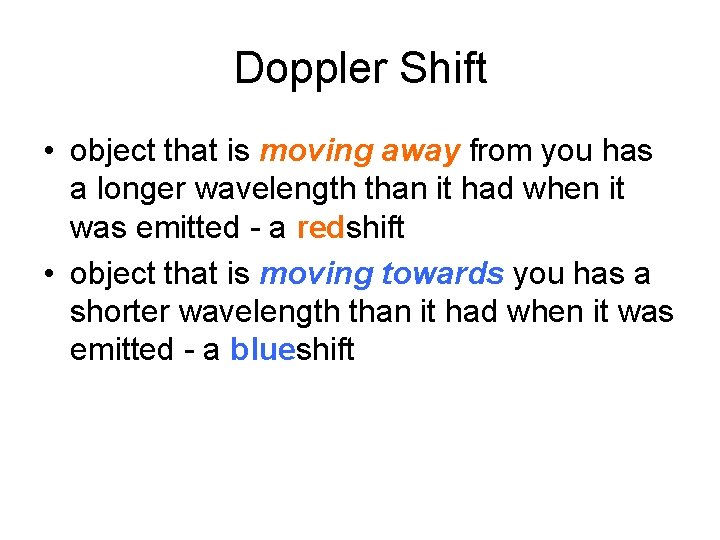 Doppler Shift

• object that is moving away from you has a longer wavelength than it had when it was emitted - a redshift

• object that is moving towards you has a shorter wavelength than it had when it was emitted - a blueshift